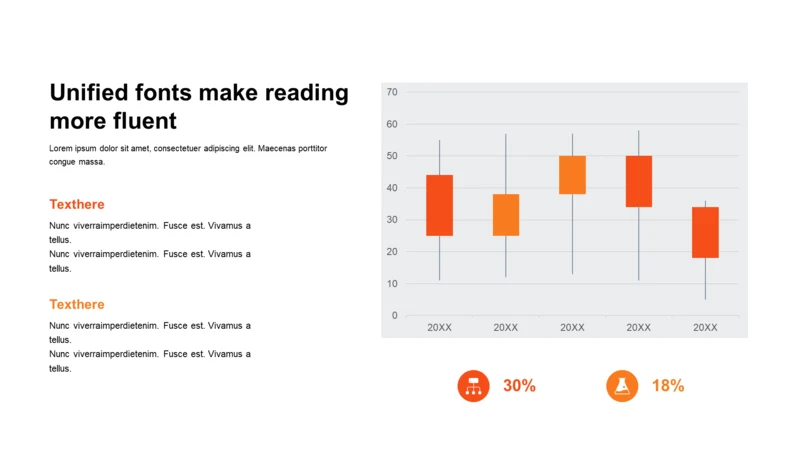 Unified fonts make reading more fluent

Lorem ipsum dolor sit amet, consectetuer adipiscing elit. Maecenas porttitor congue massa.

Texthere

Nunc viverraimperdietenim. Fusce est. Vivamus a tellus.
Nunc viverraimperdietenim. Fusce est. Vivamus a tellus.

Texthere

Nunc viverraimperdietenim. Fusce est. Vivamus a tellus.
Nunc viverraimperdietenim. Fusce est. Vivamus a tellus.

70
60
50
40
30
20
10
0
20XX 20XX 20XX 20XX 20XX

30%

18%